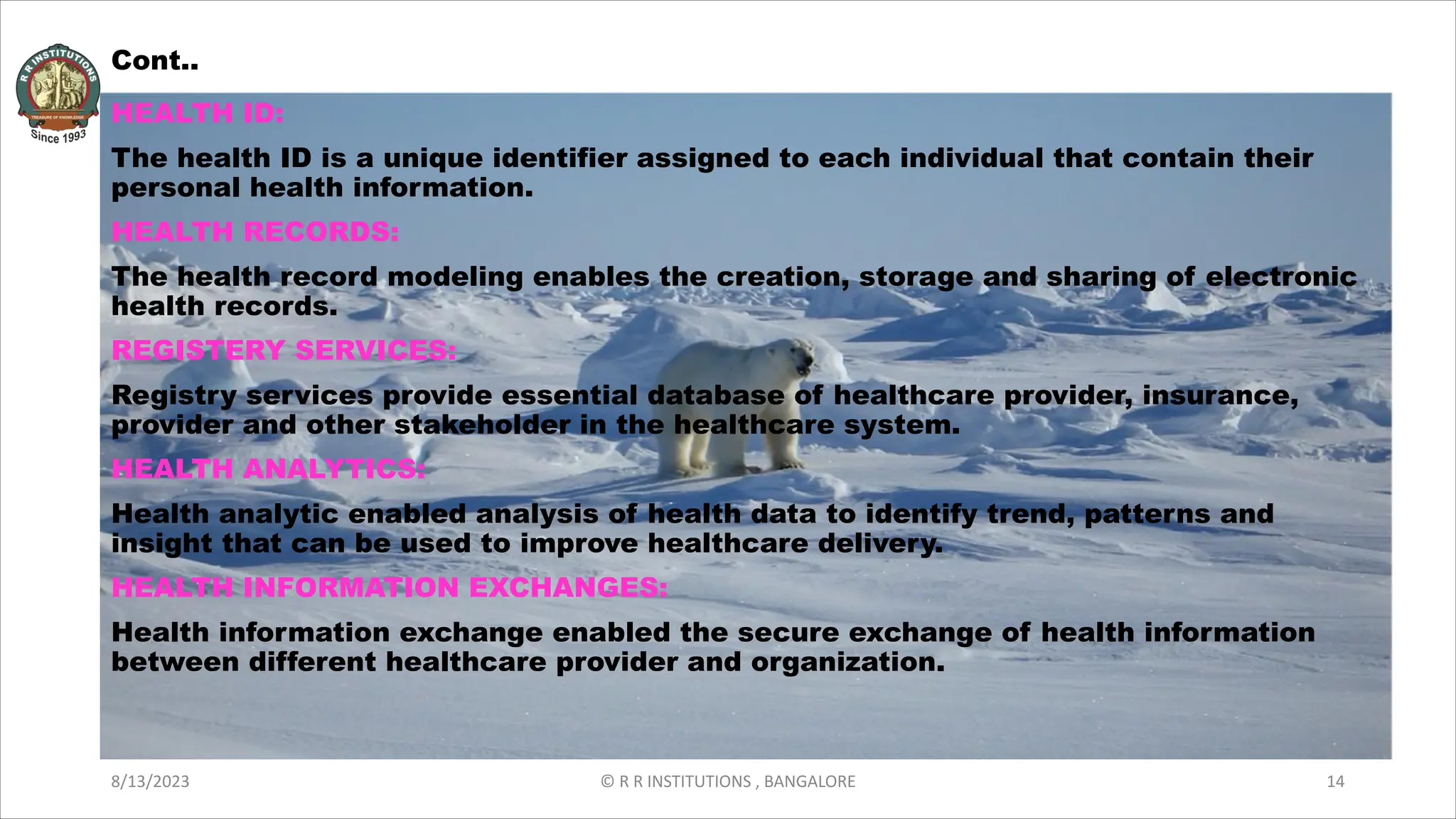 R R INSTITUTIONS
TREASURE OF KNOWLEDGE
Since 1993

Cont..

HEALTH ID:

The health ID is a unique identifier assigned to each individual that contain their personal health information.

HEALTH RECORDS:

The health record modeling enables the creation, storage and sharing of electronic health records.

REGISTERY SERVICES:

Registry services provide essential database of healthcare provider, insurance, provider and other stakeholder in the healthcare system.

HEALTH ANALYTICS:

Health analytic enabled analysis of health data to identify trend, patterns and insight that can be used to improve healthcare delivery.

HEALTH INFORMATION EXCHANGES:

Health information exchange enabled the secure exchange of health information between different healthcare provider and organization.

8/13/2023 © R R INSTITUTIONS , BANGALORE 14